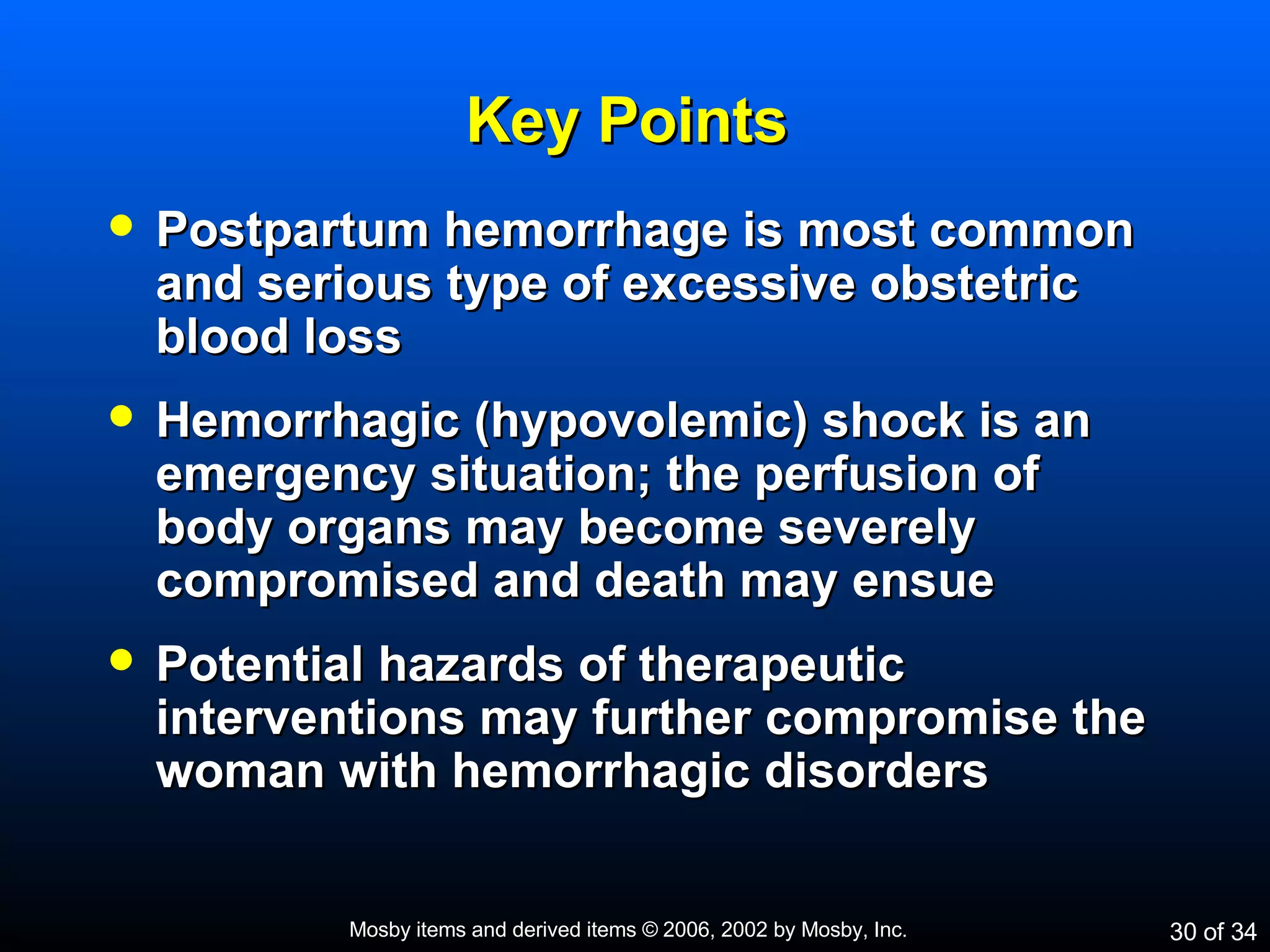 Key Points

• Postpartum hemorrhage is most common and serious type of excessive obstetric blood loss

• Hemorrhagic (hypovolemic) shock is an emergency situation; the perfusion of body organs may become severely compromised and death may ensue

• Potential hazards of therapeutic interventions may further compromise the woman with hemorrhagic disorders

Mosby items and derived items © 2006, 2002 by Mosby, Inc.

30 of 34